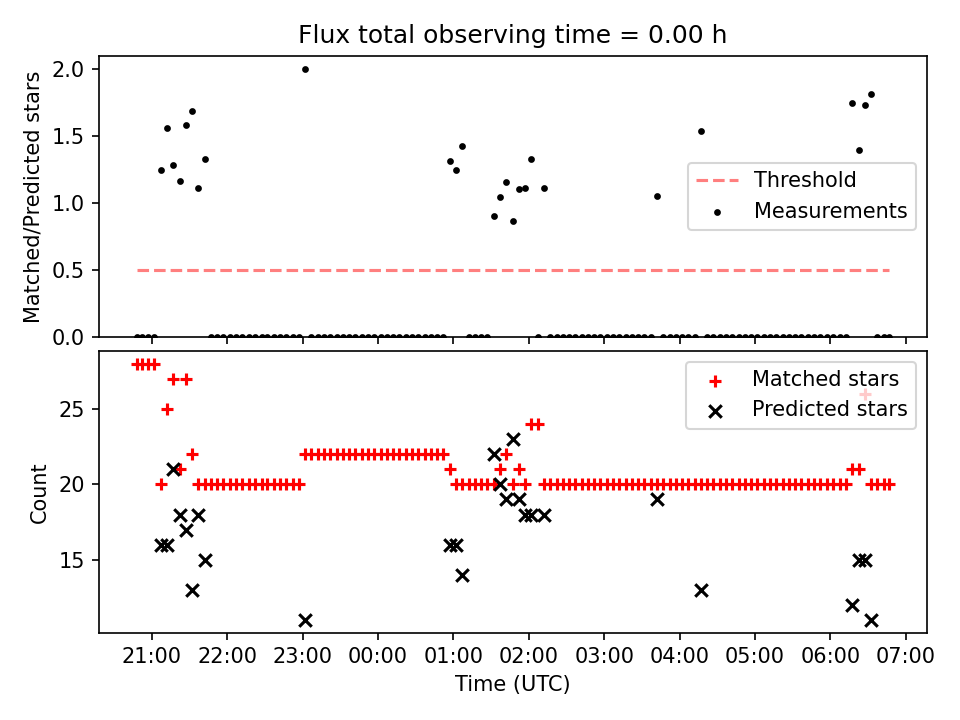 Flux total observing time = 0.00 h

Matched/Predicted stars

2.0
1.5
1.0
0.5
0.0

Threshold
Measurements

Count

25
20
15

Matched stars
Predicted stars

21:00
22:00
23:00
00:00
01:00
02:00
03:00
04:00
05:00
06:00
07:00

Time (UTC)